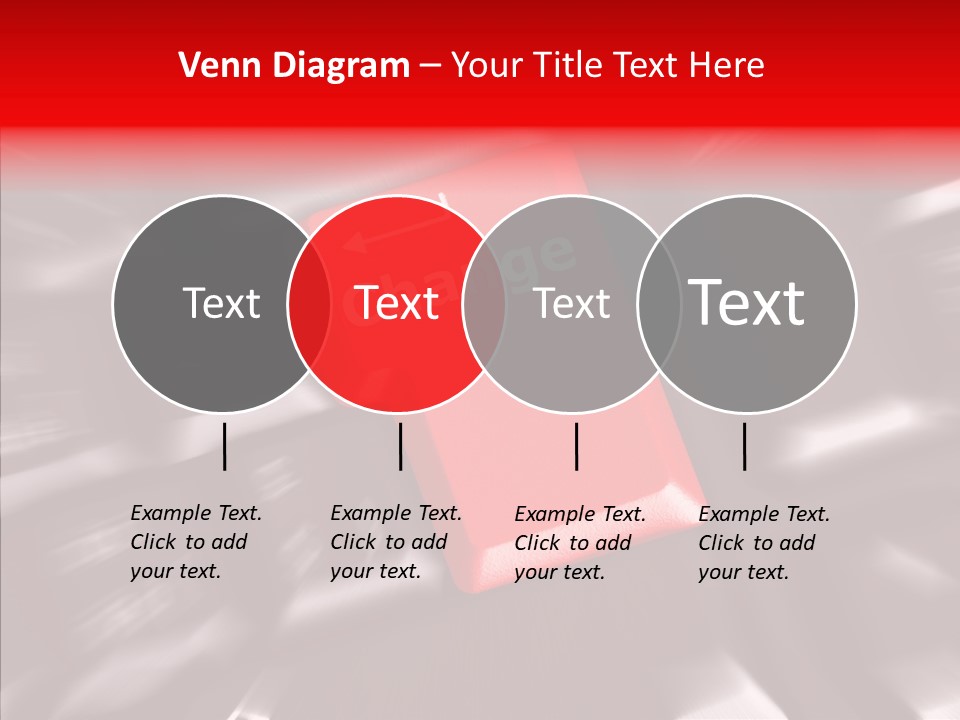 Venn Diagram – Your Title Text Here

Text

Text

Text

Text

Example Text. Click to add your text.

Example Text. Click to add your text.

Example Text. Click to add your text.

Example Text. Click to add your text.